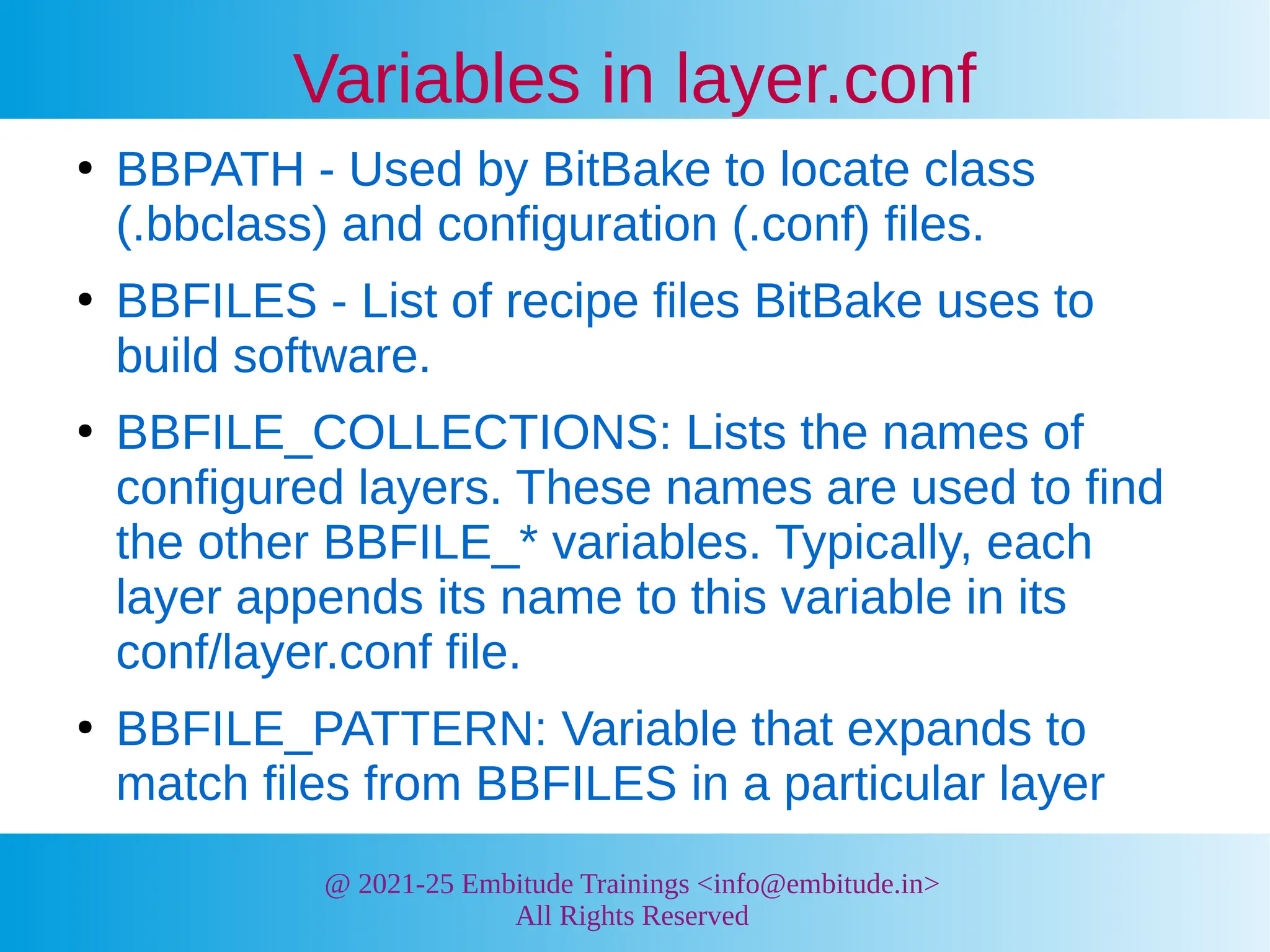 Variables in layer.conf

• BBPATH - Used by BitBake to locate class (.bbclass) and configuration (.conf) files.

• BBFILES - List of recipe files BitBake uses to build software.

• BBFILE_COLLECTIONS: Lists the names of configured layers. These names are used to find the other BBFILE_* variables. Typically, each layer appends its name to this variable in its conf/layer.conf file.

• BBFILE_PATTERN: Variable that expands to match files from BBFILES in a particular layer

@ 2021-25 Embitude Trainings <info@embitude.in>
All Rights Reserved